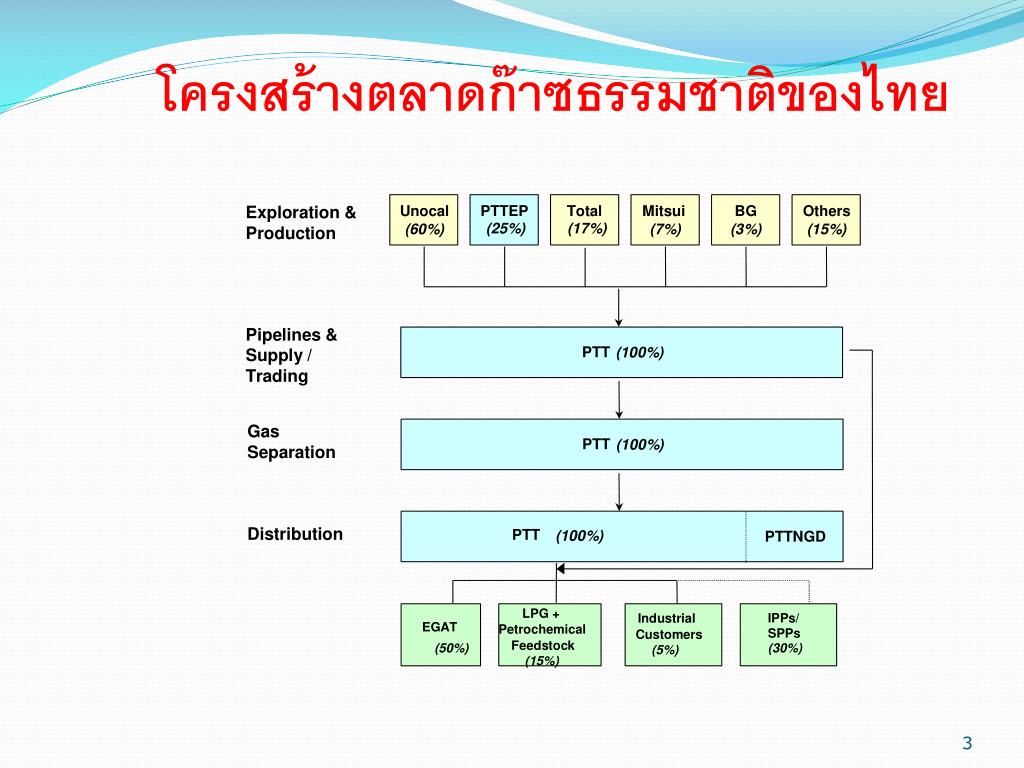 โครงสร้างตลาดก๊าซธรรมชาติของไทย

Exploration & Production

Unocal (60%)

PTTEP (25%)

Total (17%)

Mitsui (7%)

BG (3%)

Others (15%)

Pipelines & Supply / Trading

PTT (100%)

Gas Separation

PTT (100%)

Distribution

PTT (100%)

PTTNGD

EGAT (50%)

LPG + Petrochemical Feedstock (15%)

Industrial Customers (5%)

IPPs/ SPPs (30%)

3